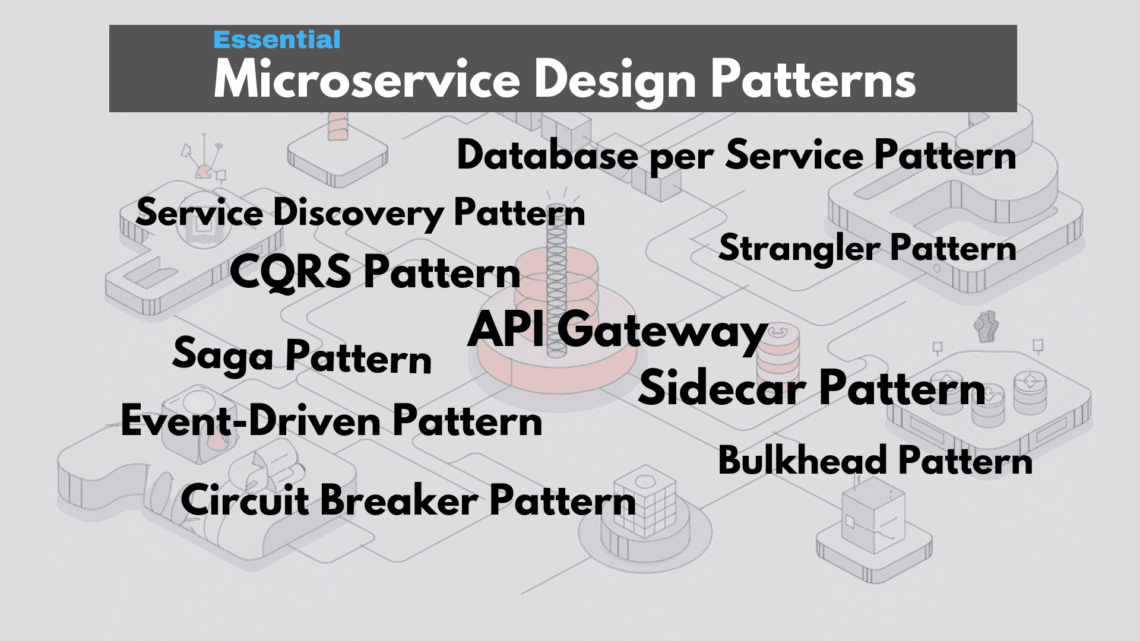 Essential
Microservice Design Patterns

Database per Service Pattern

Service Discovery Pattern

Strangler Pattern

CQRS Pattern

API Gateway

Saga Pattern

Sidecar Pattern

Event-Driven Pattern

Bulkhead Pattern

Circuit Breaker Pattern